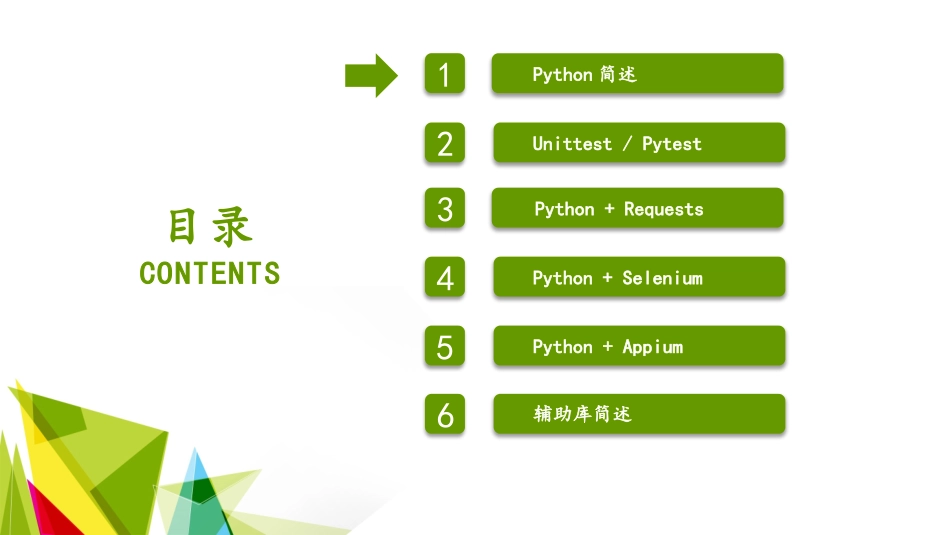 目录
CONTENTS

1 Python 简述

2 Unittest / Pytest

3 Python + Requests

4 Python + Selenium

5 Python + Appium

6 辅助库简述